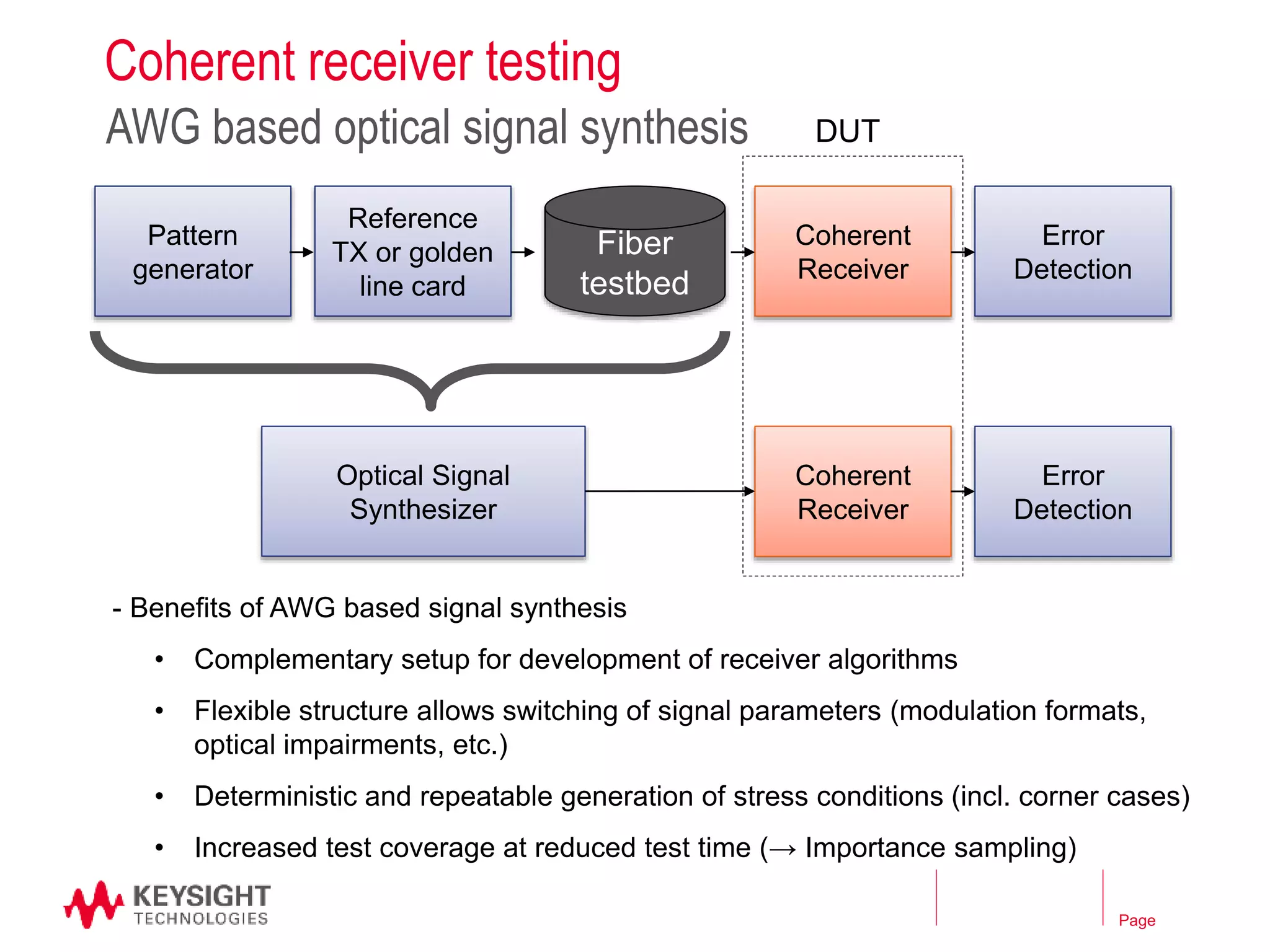 Coherent receiver testing

AWG based optical signal synthesis

DUT

Pattern generator

Reference TX or golden line card

Fiber testbed

Coherent Receiver

Error Detection

Optical Signal Synthesizer

Coherent Receiver

Error Detection

- Benefits of AWG based signal synthesis

• Complementary setup for development of receiver algorithms

• Flexible structure allows switching of signal parameters (modulation formats, optical impairments, etc.)

• Deterministic and repeatable generation of stress conditions (incl. corner cases)

• Increased test coverage at reduced test time (→ Importance sampling)

KEYSIGHT TECHNOLOGIES

Page